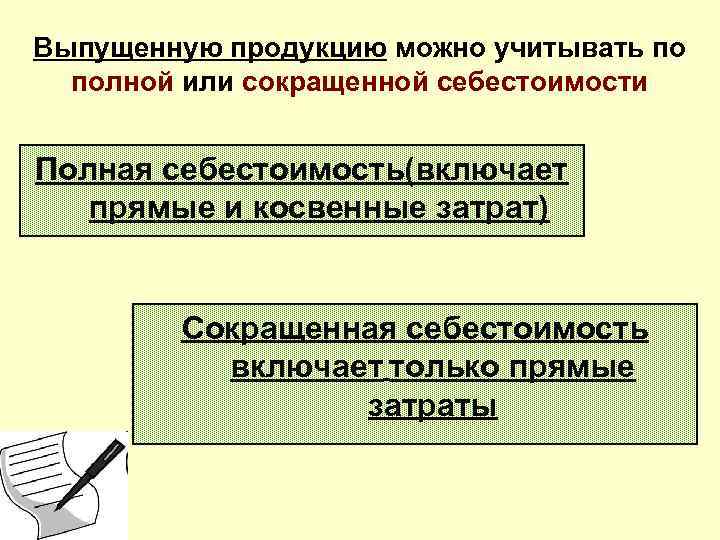 Выпущенную продукцию можно учитывать по полной или сокращенной себестоимости

Полная себестоимость(включает прямые и косвенные затрат)

Сокращенная себестоимость включает только прямые затраты